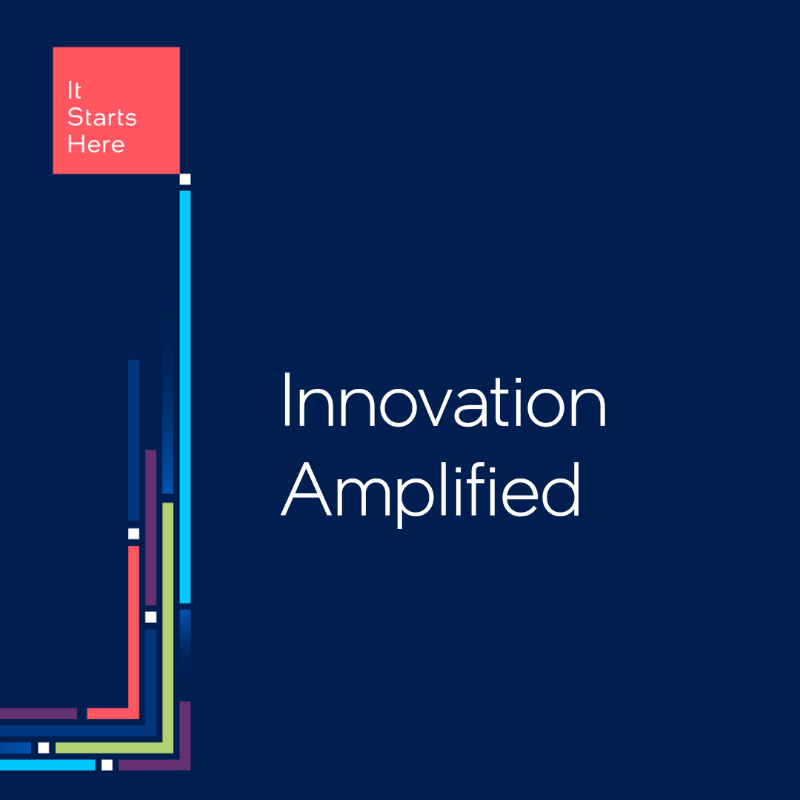 It
Starts
Here

Innovation
Amplified